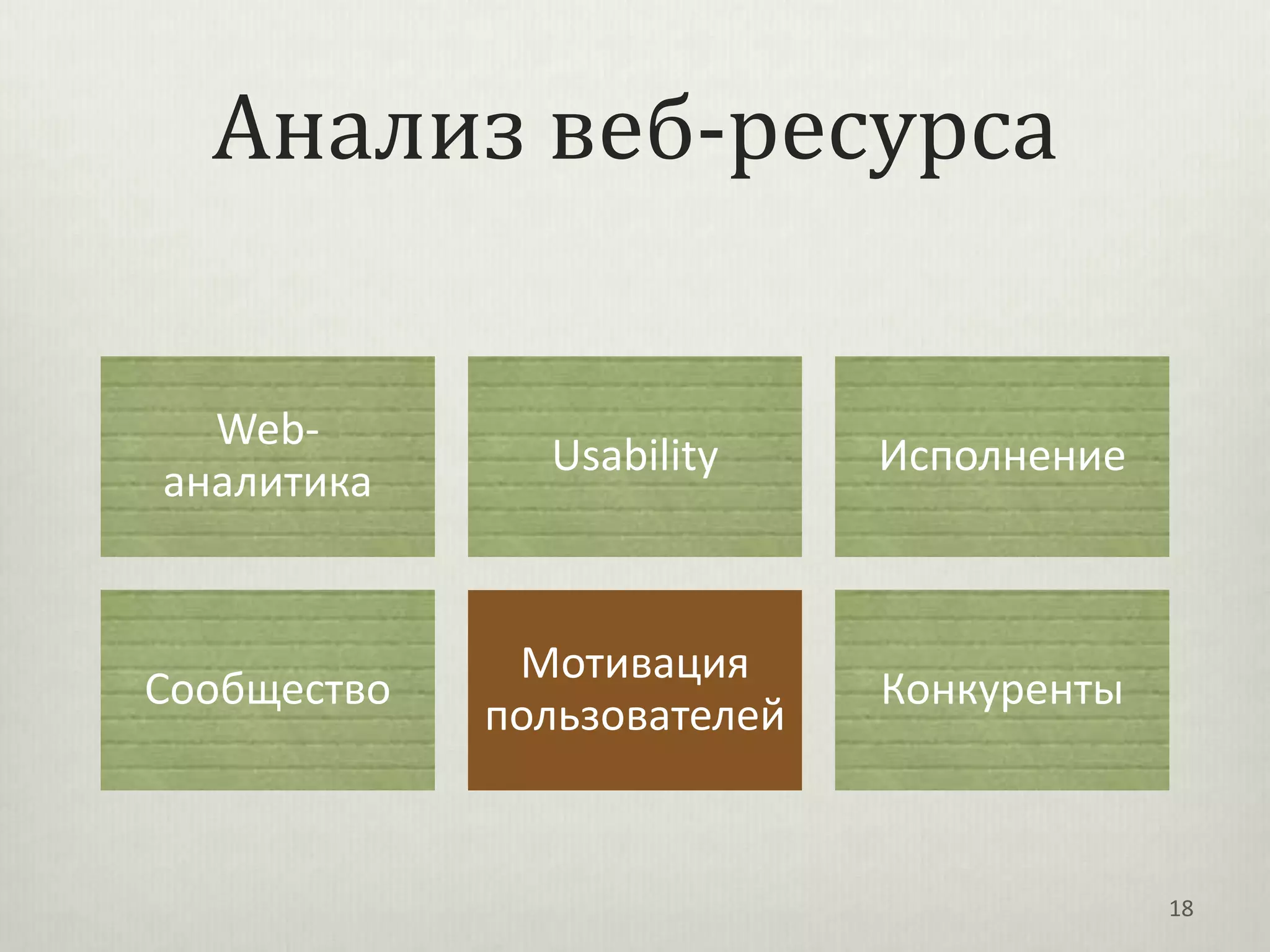 Анализ веб-ресурса

Web-аналитика

Usability

Исполнение

Сообщество

Мотивация пользователей

Конкуренты

18